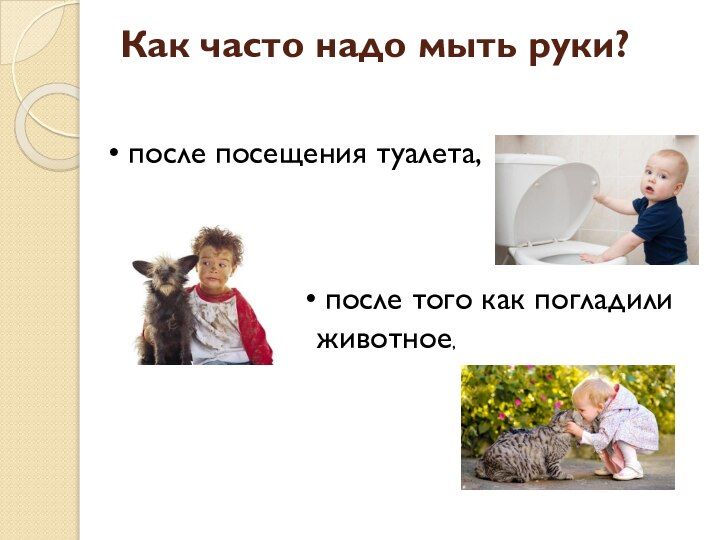 Как часто надо мыть руки?

• после посещения туалета,

• после того как погладили животное,